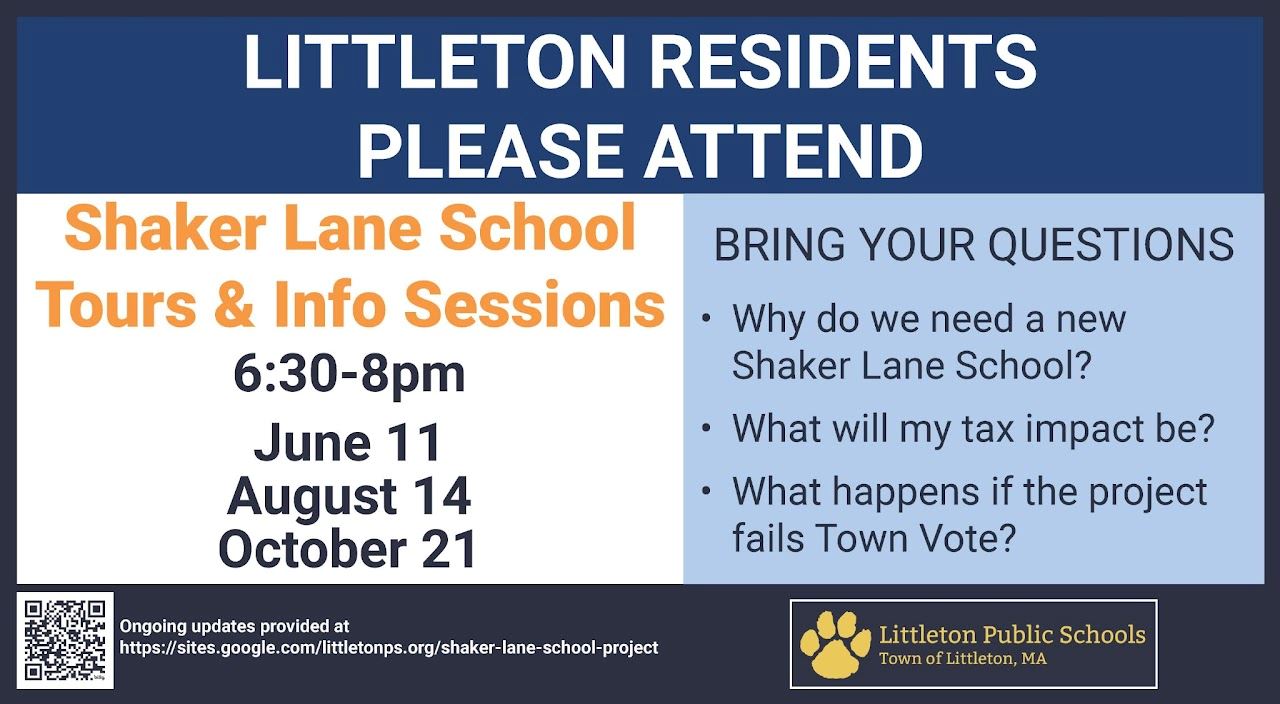 LITTLETON RESIDENTS PLEASE ATTEND

Shaker Lane School Tours & Info Sessions

6:30-8pm

June 11
August 14
October 21

BRING YOUR QUESTIONS

• Why do we need a new Shaker Lane School?
• What will my tax impact be?
• What happens if the project fails Town Vote?

Ongoing updates provided at https://sites.google.com/littletonps.org/shaker-lane-school-project

Littleton Public Schools
Town of Littleton, MA